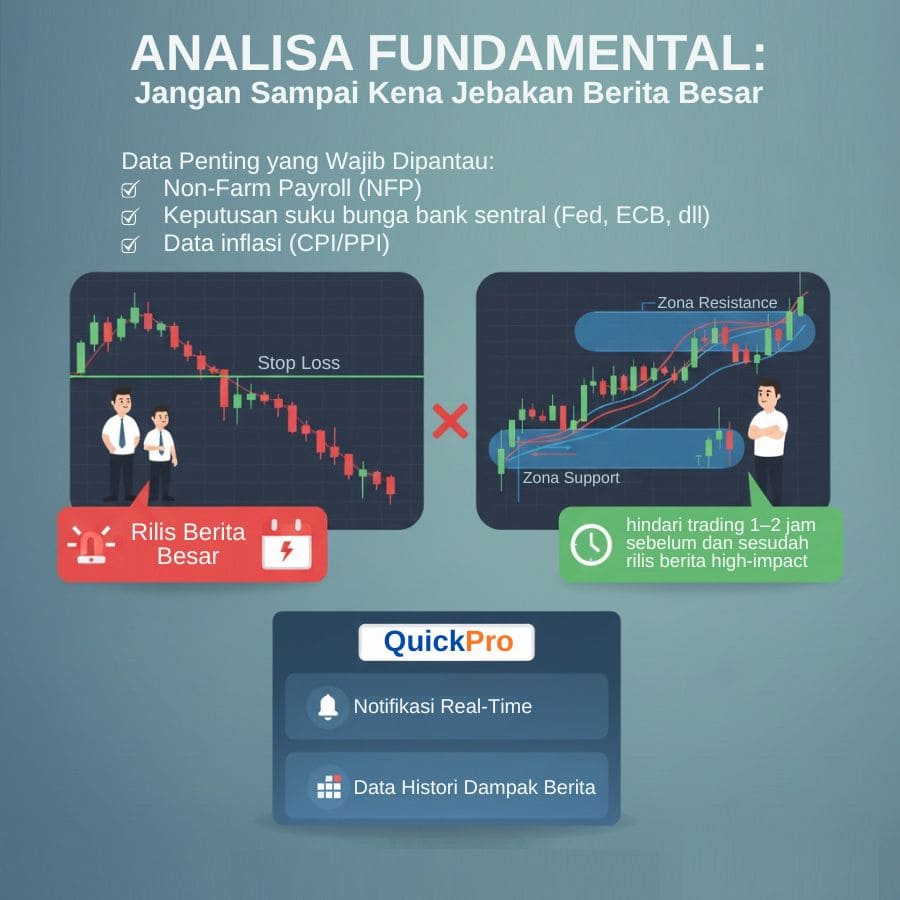 ANALISA FUNDAMENTAL:
Jangan Sampai Kena Jebakan Berita Besar

Data Penting yang Wajib Dipantau:
Non-Farm Payroll (NFP)
Keputusan suku bunga bank sentral (Fed, ECB, dll)
Data inflasi (CPI/PPI)

Stop Loss

Rilis Berita Besar

Zona Resistance

Zona Support

hindari trading 1–2 jam sebelum dan sesudah rilis berita high-impact

QuickPro

Notifikasi Real-Time

Data Histori Dampak Berita